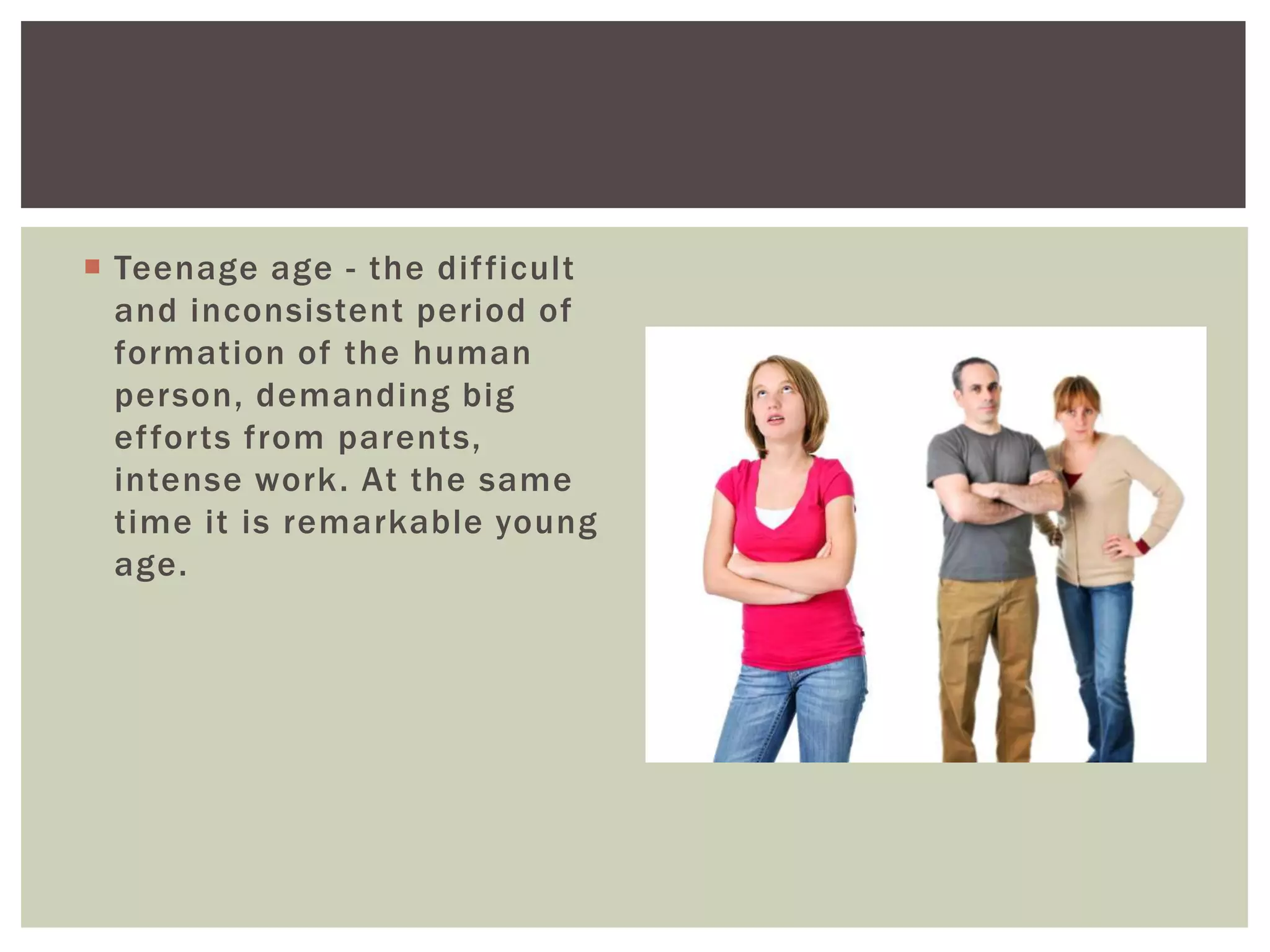 Teenage age - the difficult and inconsistent period of formation of the human person, demanding big efforts from parents, intense work. At the same time it is remarkable young age.